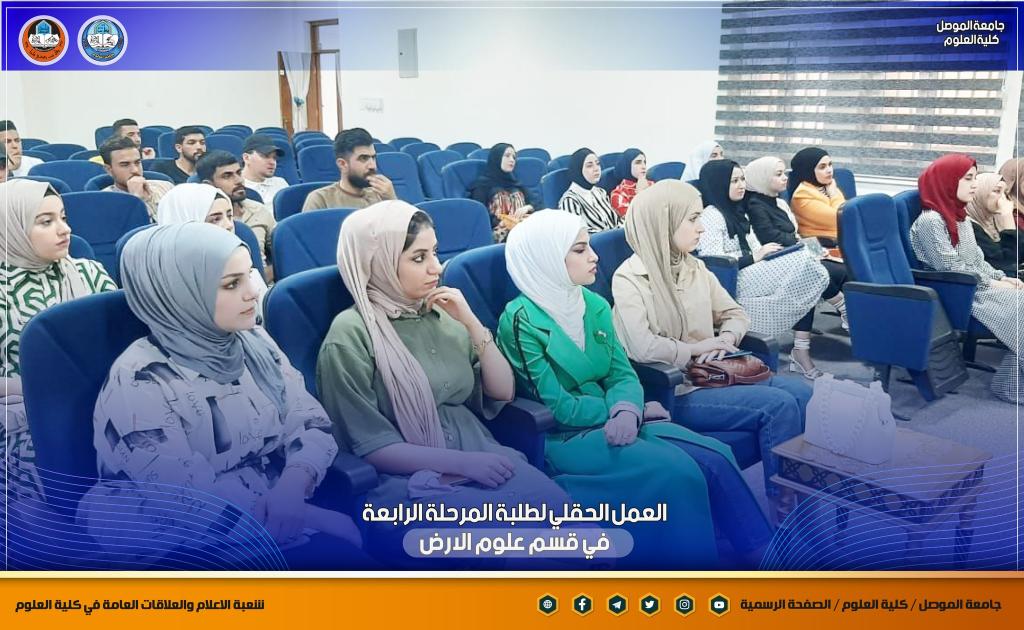 جامعة الموصل
كلية العلوم

العمل الحقلي لطلبة المرحلة الرابعة
في قسم علوم الارض

جامعة الموصل / كلية العلوم / الصفحة الرسمية

شعبة الاعلام والعلاقات العامة في كلية العلوم